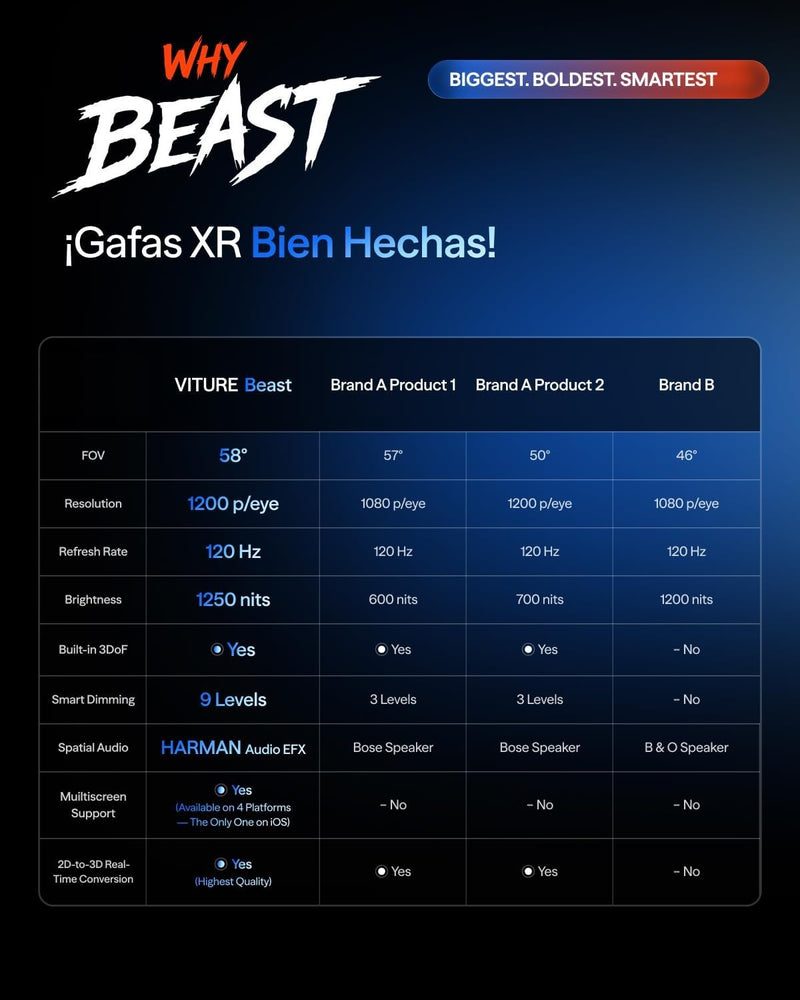 WHY BEAST

BIGGEST. BOLDEST. SMARTEST

¡Gafas XR Bien Hechas!

| | VITURE Beast | Brand A Product 1 | Brand A Product 2 | Brand B |
|---|---|---|---|---|
| FOV | 58° | 57° | 50° | 46° |
| Resolution | 1200 p/eye | 1080 p/eye | 1200 p/eye | 1080 p/eye |
| Refresh Rate | 120 Hz | 120 Hz | 120 Hz | 120 Hz |
| Brightness | 1250 nits | 600 nits | 700 nits | 1200 nits |
| Built-in 3DoF | Yes | Yes | Yes | – No |
| Smart Dimming | 9 Levels | 3 Levels | 3 Levels | – No |
| Spatial Audio | HARMAN Audio EFX | Bose Speaker | Bose Speaker | B & O Speaker |
| Multiscreen Support | Yes (Available on 4 Platforms — The Only One on iOS) | – No | – No | – No |
| 2D-to-3D Real-Time Conversion | Yes (Highest Quality) | Yes | Yes | – No |